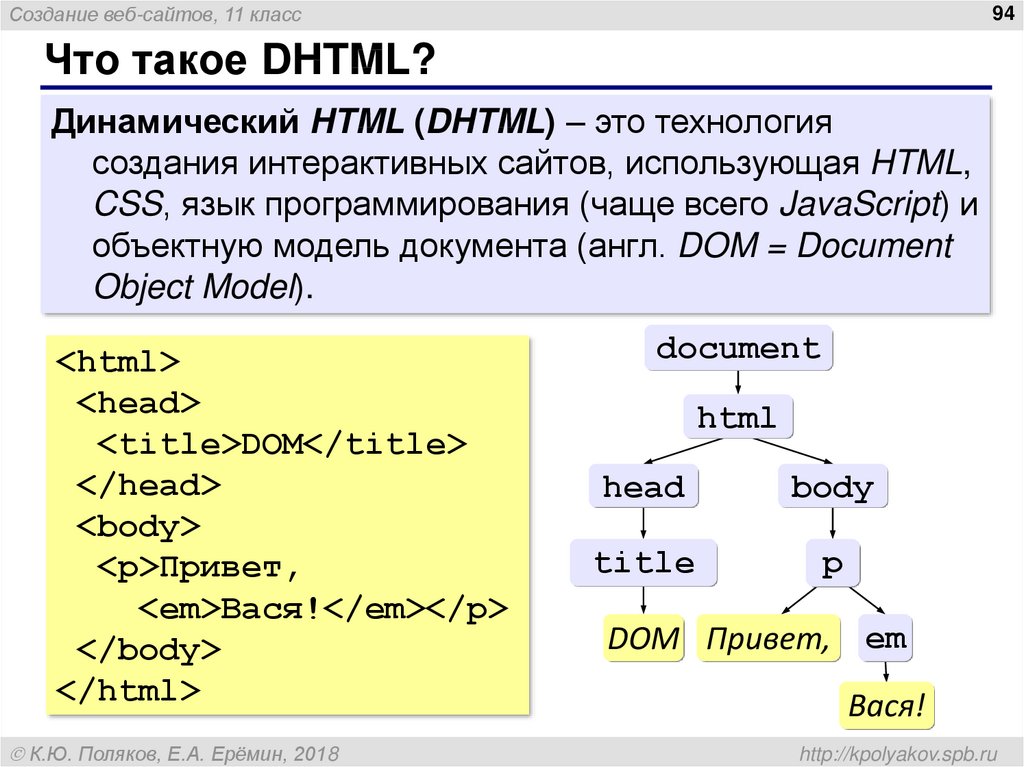 Создание веб-сайтов, 11 класс

94

Что такое DHTML?

Динамический HTML (DHTML) – это технология создания интерактивных сайтов, использующая HTML, CSS, язык программирования (чаще всего JavaScript) и объектную модель документа (англ. DOM = Document Object Model).

<html>
<head>
<title>DOM</title>
</head>
<body>
<p>Привет,
<em>Вася!</em></p>
</body>
</html>

document
html
head
body
title
p
DOM
Привет,
em
Вася!

© К.Ю. Поляков, Е.А. Ерёмин, 2018

http://kpolyakov.spb.ru